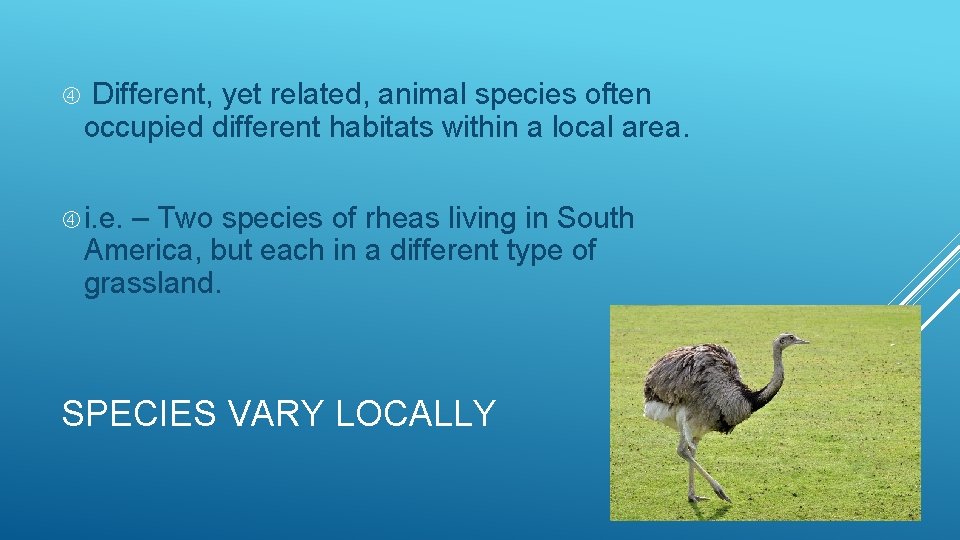 ④ Different, yet related, animal species often occupied different habitats within a local area.

④ i.e. – Two species of rheas living in South America, but each in a different type of grassland.

SPECIES VARY LOCALLY